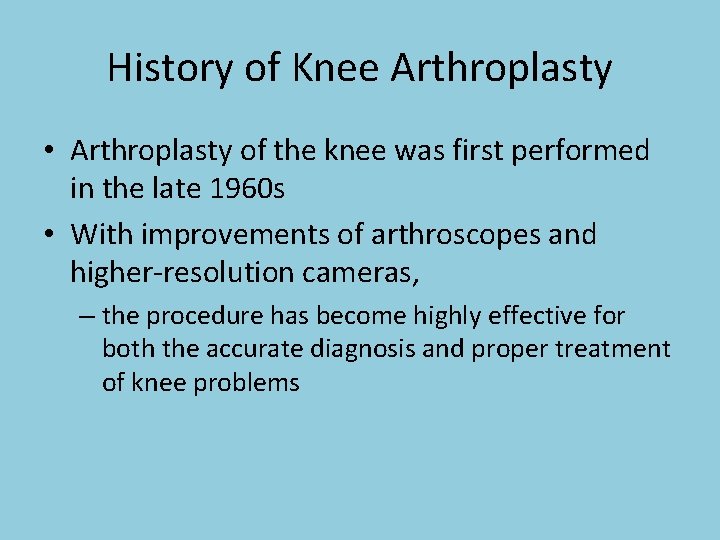 History of Knee Arthroplasty

• Arthroplasty of the knee was first performed in the late 1960s
• With improvements of arthroscopes and higher-resolution cameras,
– the procedure has become highly effective for both the accurate diagnosis and proper treatment of knee problems